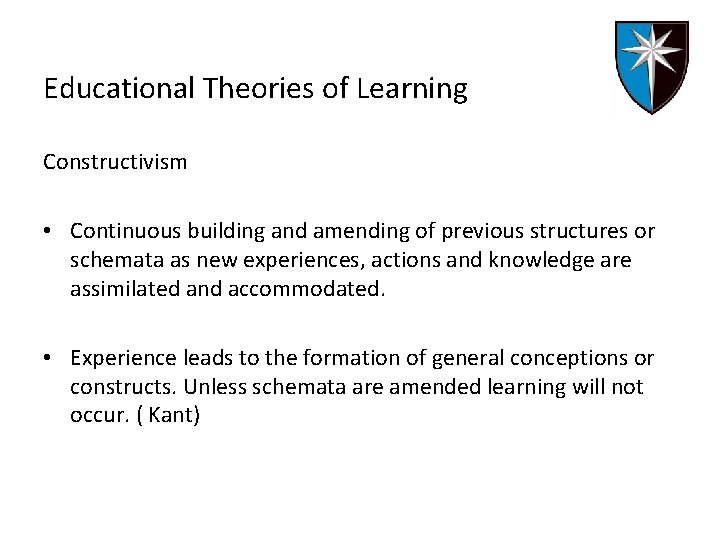 Educational Theories of Learning

Constructivism

• Continuous building and amending of previous structures or schemata as new experiences, actions and knowledge are assimilated and accommodated.

• Experience leads to the formation of general conceptions or constructs. Unless schemata are amended learning will not occur. ( Kant)